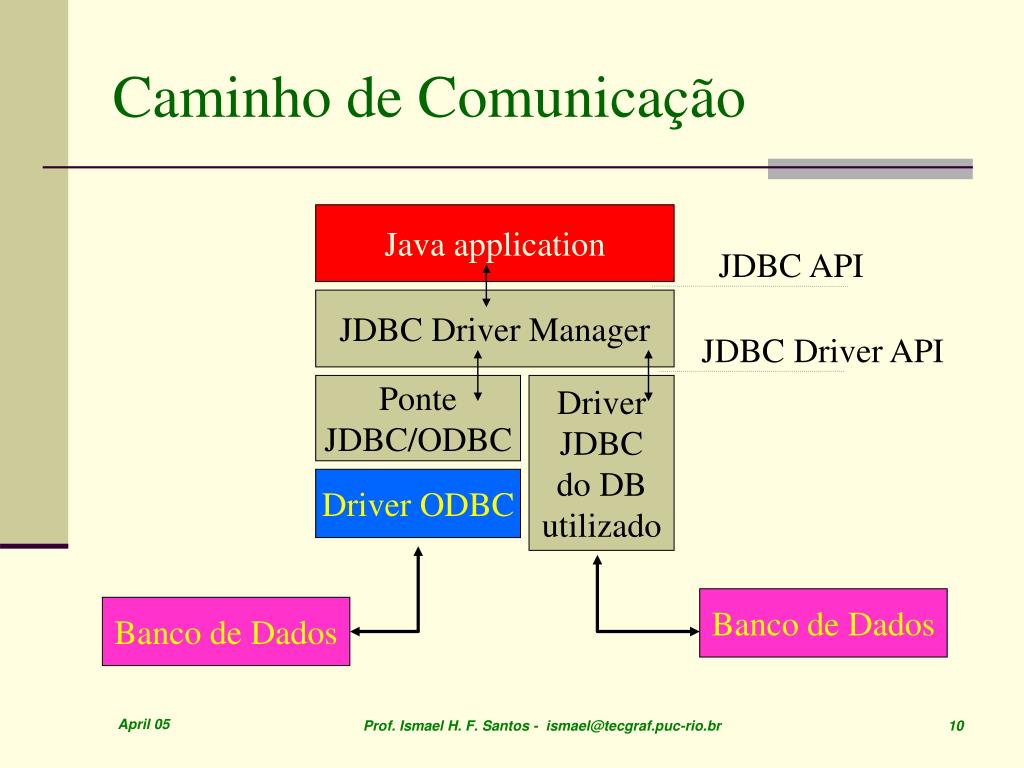 Caminho de Comunicação

Java application

JDBC API

JDBC Driver Manager

JDBC Driver API

Ponte JDBC/ODBC

Driver JDBC do DB utilizado

Driver ODBC

Banco de Dados

Banco de Dados

April 05

Prof. Ismael H. F. Santos - ismael@tecgraf.puc-rio.br

10